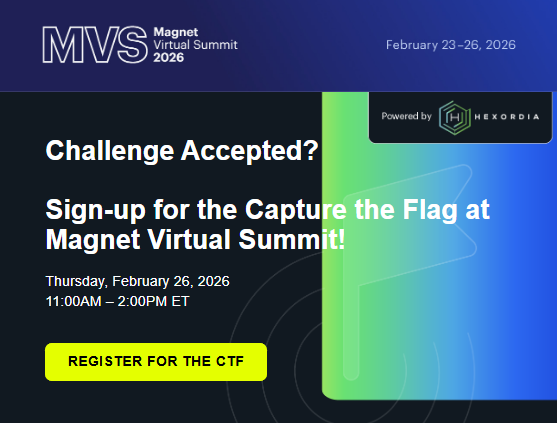 MVS Magnet Virtual Summit 2026

February 23–26, 2026

Powered by H HEXORDIA

Challenge Accepted?

Sign-up for the Capture the Flag at Magnet Virtual Summit!

Thursday, February 26, 2026
11:00AM – 2:00PM ET

REGISTER FOR THE CTF